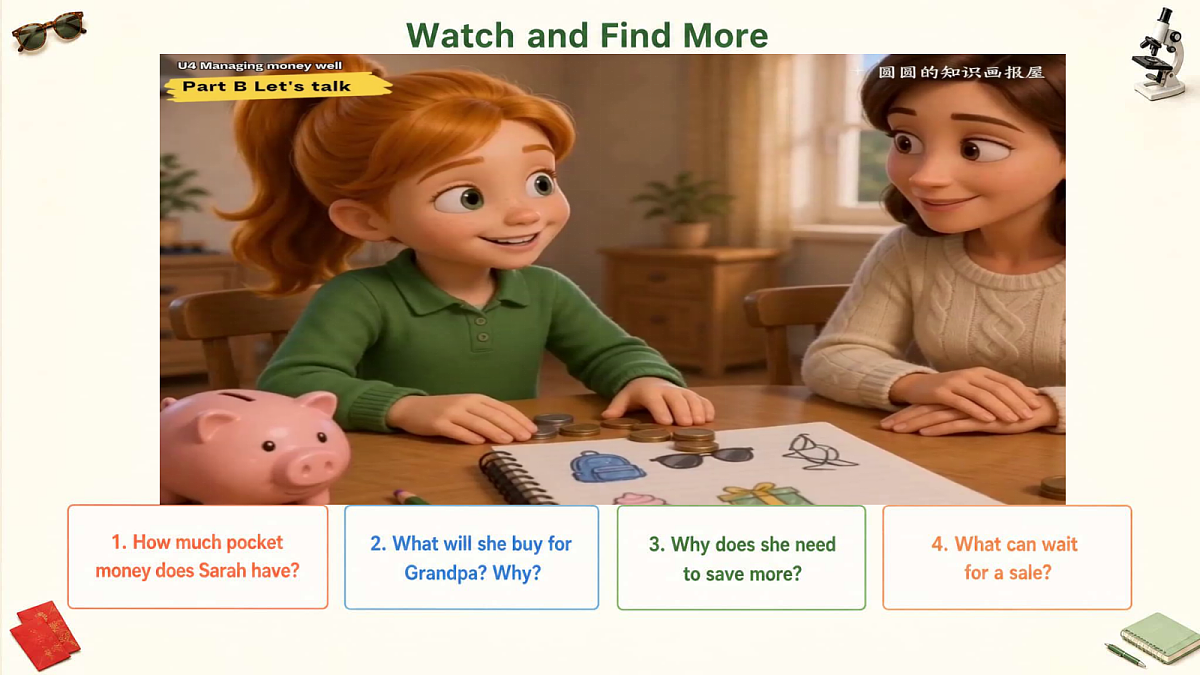 Watch and Find More

U4 Managing money well
Part B Let's talk

圆圆的知识画报屋

1. How much pocket money does Sarah have?

2. What will she buy for Grandpa? Why?

3. Why does she need to save more?

4. What can wait for a sale?